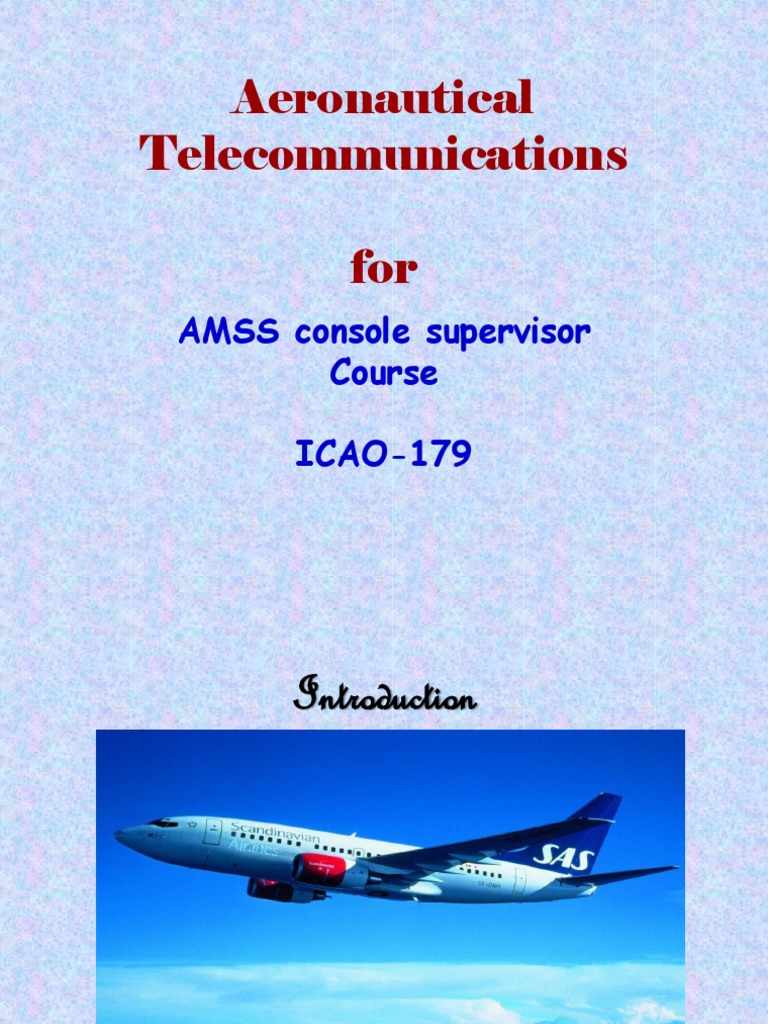 Aeronautical Telecommunications

for

AMSS console supervisor Course

ICAO-179

Introduction

Scandinavian Airlines

SAS